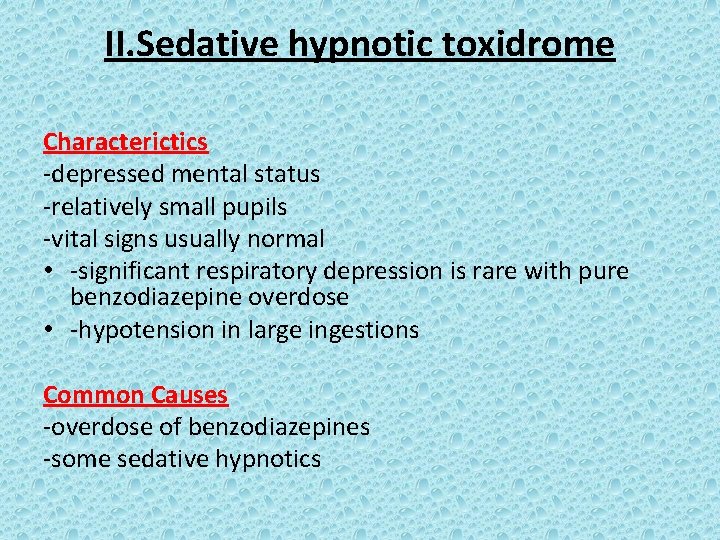 II.Sedative hypnotic toxidrome

Characterictics
-depressed mental status
-relatively small pupils
-vital signs usually normal
• -significant respiratory depression is rare with pure benzodiazepine overdose
• -hypotension in large ingestions

Common Causes
-overdose of benzodiazepines
-some sedative hypnotics